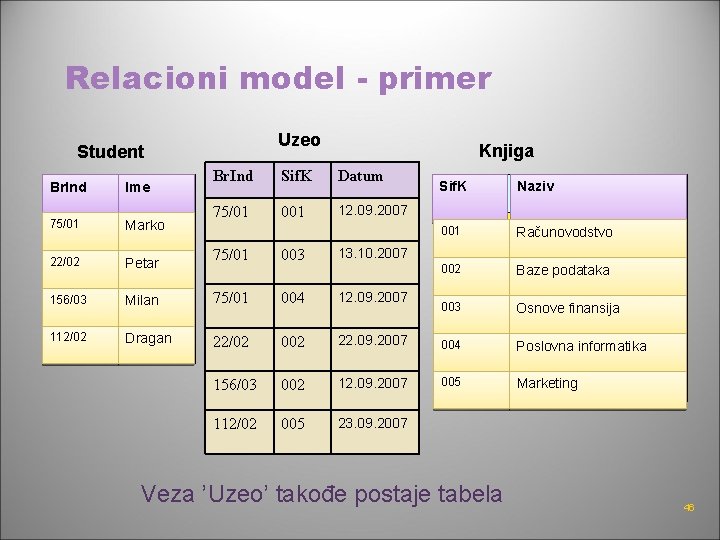 Relacioni model - primer

Student

| BrInd | Ime |
|---|---|
| 75/01 | Marko |
| 22/02 | Petar |
| 156/03 | Milan |
| 112/02 | Dragan |

Uzeo

| BrInd | SifK | Datum |
|---|---|---|
| 75/01 | 001 | 12.09.2007 |
| 75/01 | 003 | 13.10.2007 |
| 75/01 | 004 | 12.09.2007 |
| 22/02 | 002 | 22.09.2007 |
| 156/03 | 002 | 12.09.2007 |
| 112/02 | 005 | 23.09.2007 |

Knjiga

| SifK | Naziv |
|---|---|
| 001 | Računovodstvo |
| 002 | Baze podataka |
| 003 | Osnove finansija |
| 004 | Poslovna informatika |
| 005 | Marketing |

Veza 'Uzeo' takođe postaje tabela

46